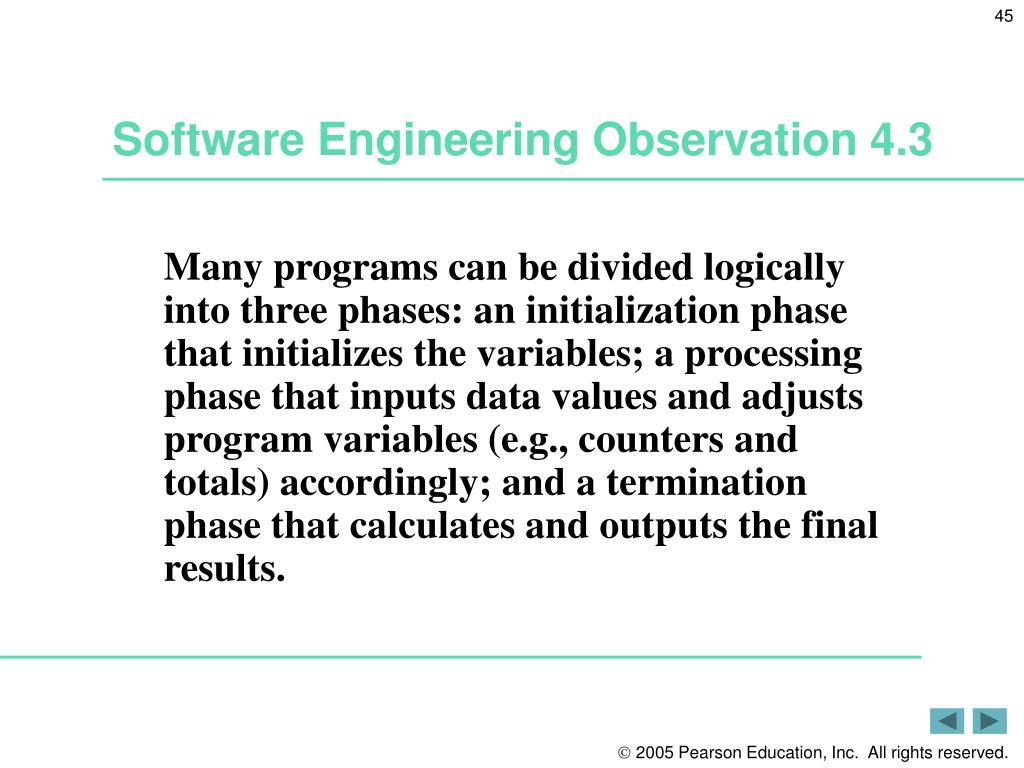 45

Software Engineering Observation 4.3

Many programs can be divided logically into three phases: an initialization phase that initializes the variables; a processing phase that inputs data values and adjusts program variables (e.g., counters and totals) accordingly; and a termination phase that calculates and outputs the final results.

© 2005 Pearson Education, Inc. All rights reserved.